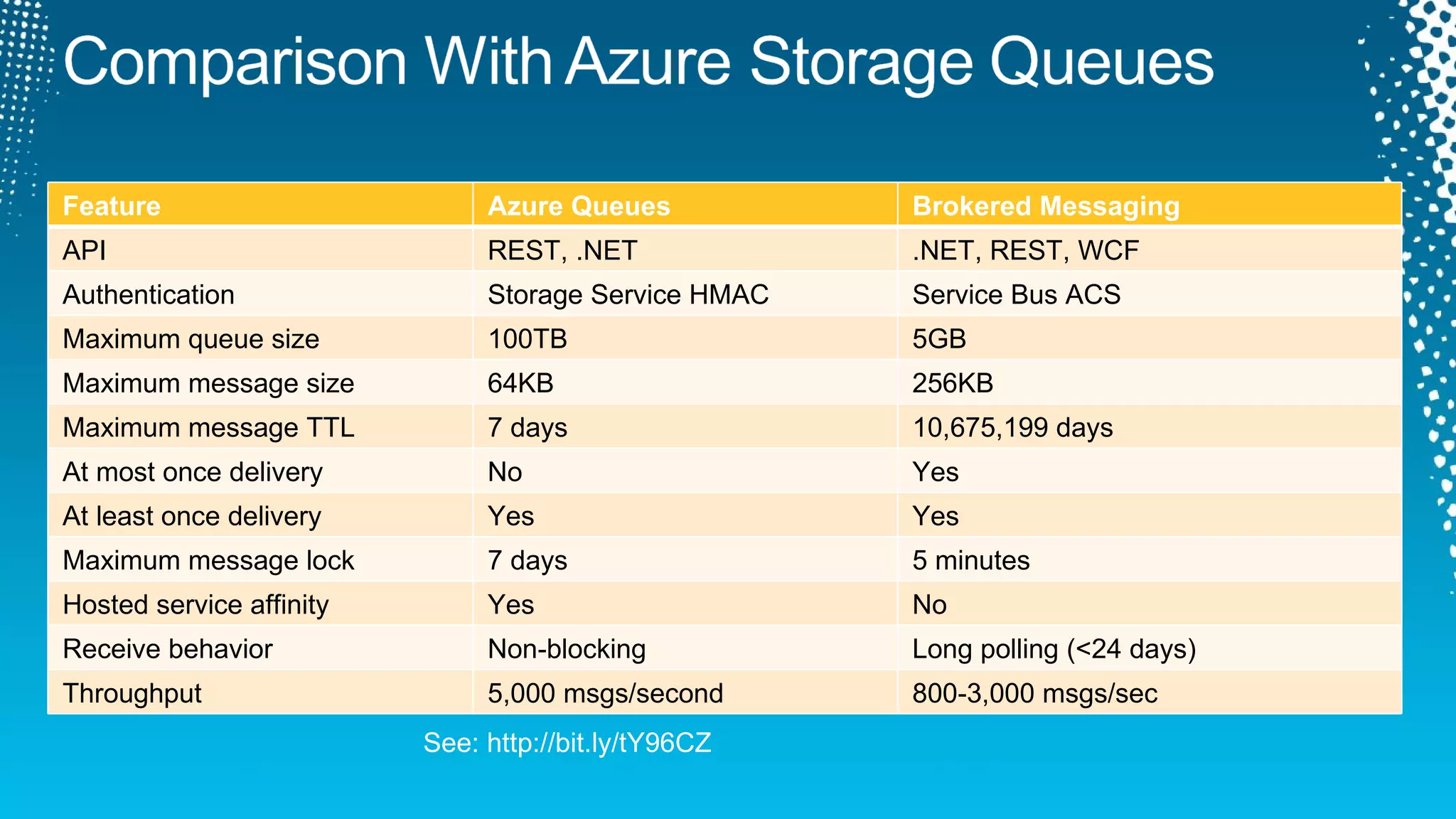 Comparison With Azure Storage Queues

| Feature | Azure Queues | Brokered Messaging |
|---|---|---|
| API | REST, .NET | .NET, REST, WCF |
| Authentication | Storage Service HMAC | Service Bus ACS |
| Maximum queue size | 100TB | 5GB |
| Maximum message size | 64KB | 256KB |
| Maximum message TTL | 7 days | 10,675,199 days |
| At most once delivery | No | Yes |
| At least once delivery | Yes | Yes |
| Maximum message lock | 7 days | 5 minutes |
| Hosted service affinity | Yes | No |
| Receive behavior | Non-blocking | Long polling (<24 days) |
| Throughput | 5,000 msgs/second | 800-3,000 msgs/sec |

See: http://bit.ly/tY96CZ